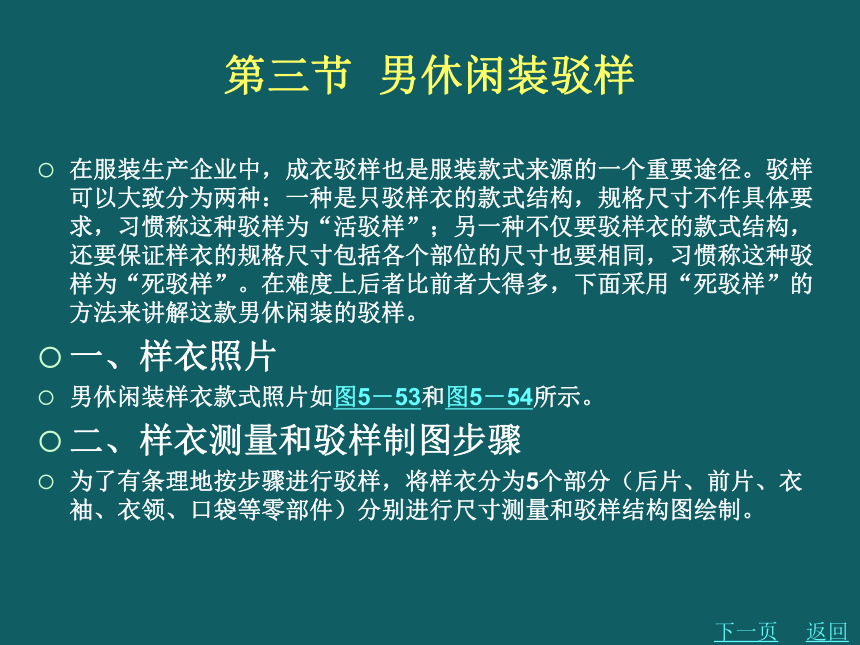 第三节 男休闲装驳样

○ 在服装生产企业中，成衣驳样也是服装款式来源的一个重要途径。驳样可以大致分为两种：一种是只驳样衣的款式结构，规格尺寸不作具体要求，习惯称这种驳样为“活驳样”；另一种不仅要驳样衣的款式结构，还要保证样衣的规格尺寸包括各个部位的尺寸也要相同，习惯称这种驳样为“死驳样”。在难度上后者比前者大得多，下面采用“死驳样”的方法来讲解这款男休闲装的驳样。

○ 一、样衣照片

○ 男休闲装样衣款式照片如图5－53和图5－54所示。

○ 二、样衣测量和驳样制图步骤

○ 为了有条理地按步骤进行驳样，将样衣分为5个部分（后片、前片、衣袖、衣领、口袋等零部件）分别进行尺寸测量和驳样结构图绘制。

下一页 返回